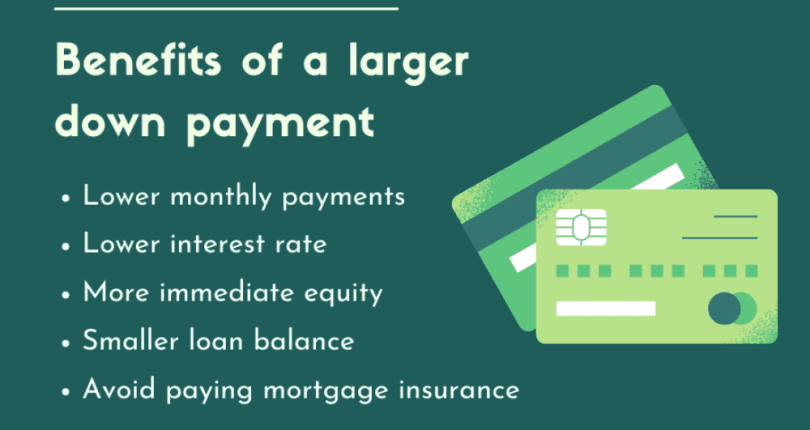 Benefits of a larger down payment

• Lower monthly payments
• Lower interest rate
• More immediate equity
• Smaller loan balance
• Avoid paying mortgage insurance